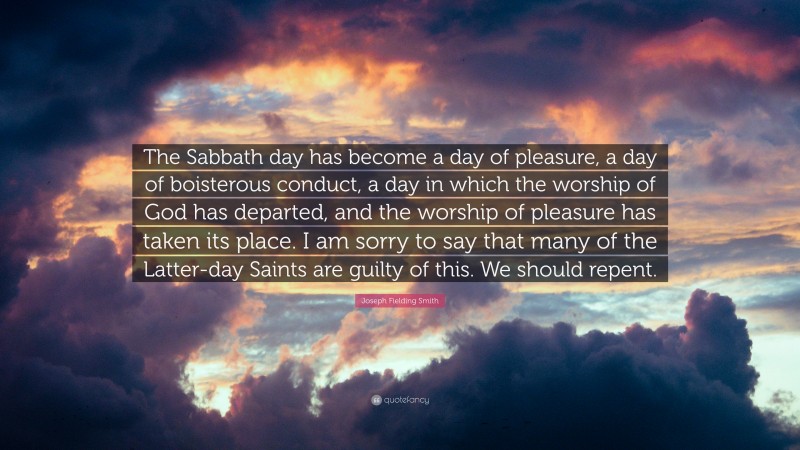 The Sabbath day has become a day of pleasure, a day of boisterous conduct, a day in which the worship of God has departed, and the worship of pleasure has taken its place. I am sorry to say that many of the Latter-day Saints are guilty of this. We should repent.

Joseph Fielding Smith

quotefancy